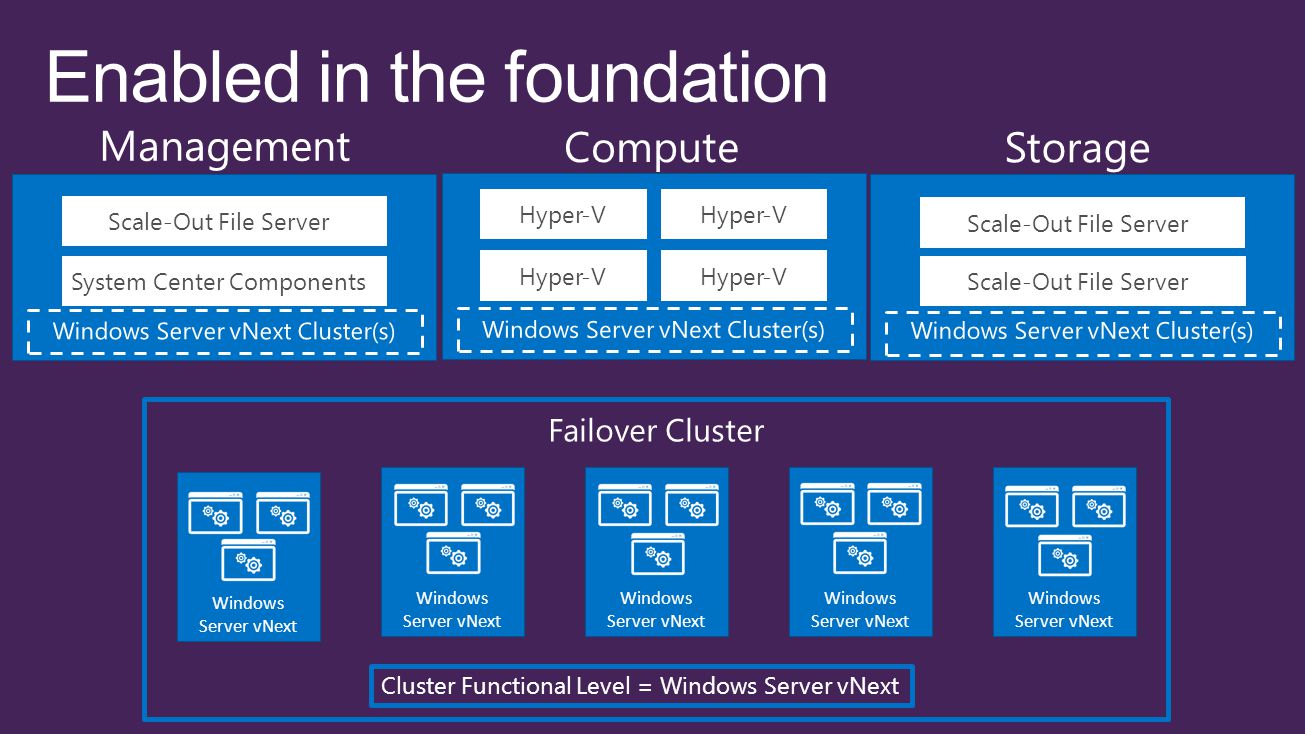 Enabled in the foundation

Management

Scale-Out File Server

System Center Components

Windows Server vNext Cluster(s)

Compute

Hyper-V

Hyper-V

Hyper-V

Hyper-V

Windows Server vNext Cluster(s)

Storage

Scale-Out File Server

Scale-Out File Server

Windows Server vNext Cluster(s)

Failover Cluster

Windows Server vNext

Windows Server vNext

Windows Server vNext

Windows Server vNext

Windows Server vNext

Cluster Functional Level = Windows Server vNext